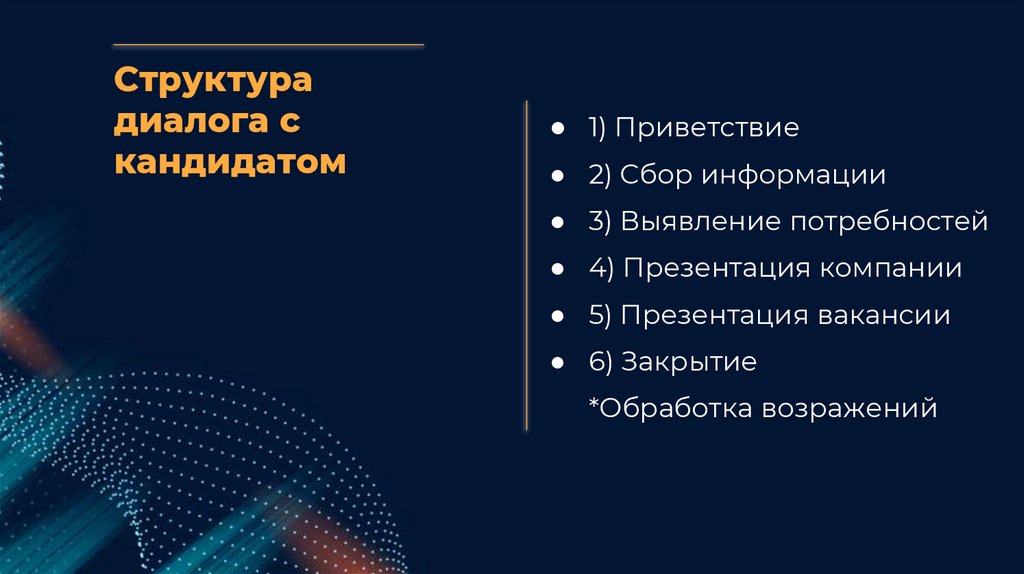 Структура диалога с кандидатом

● 1) Приветствие
● 2) Сбор информации
● 3) Выявление потребностей
● 4) Презентация компании
● 5) Презентация вакансии
● 6) Закрытие
*Обработка возражений